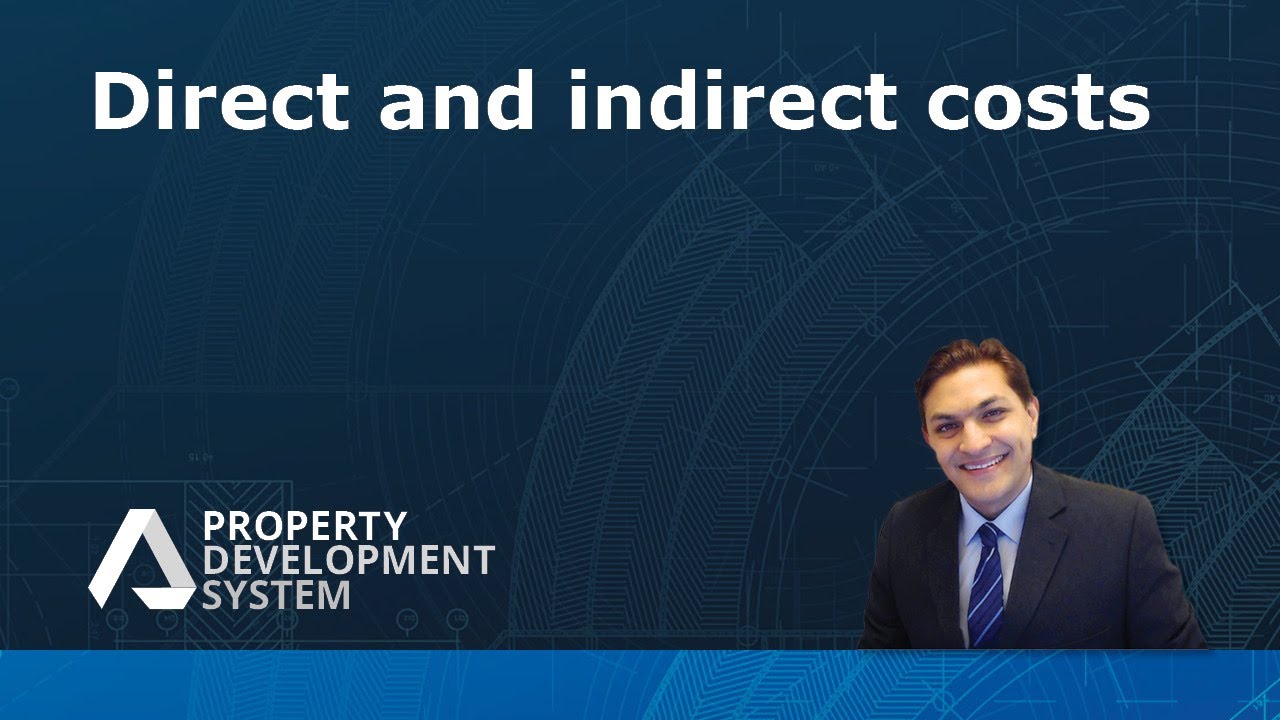 Direct and indirect costs

PROPERTY
DEVELOPMENT
SYSTEM